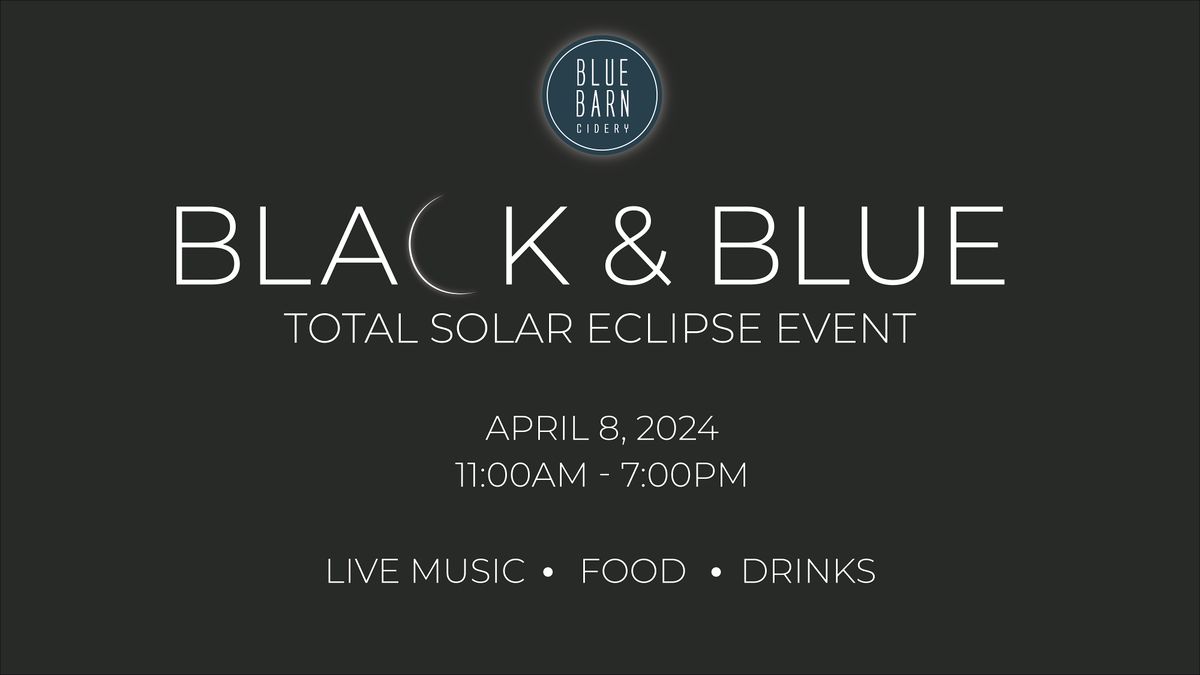 BLUE BARN CIDERY

BLACK & BLUE
TOTAL SOLAR ECLIPSE EVENT

APRIL 8, 2024
11:00AM - 7:00PM

LIVE MUSIC • FOOD • DRINKS